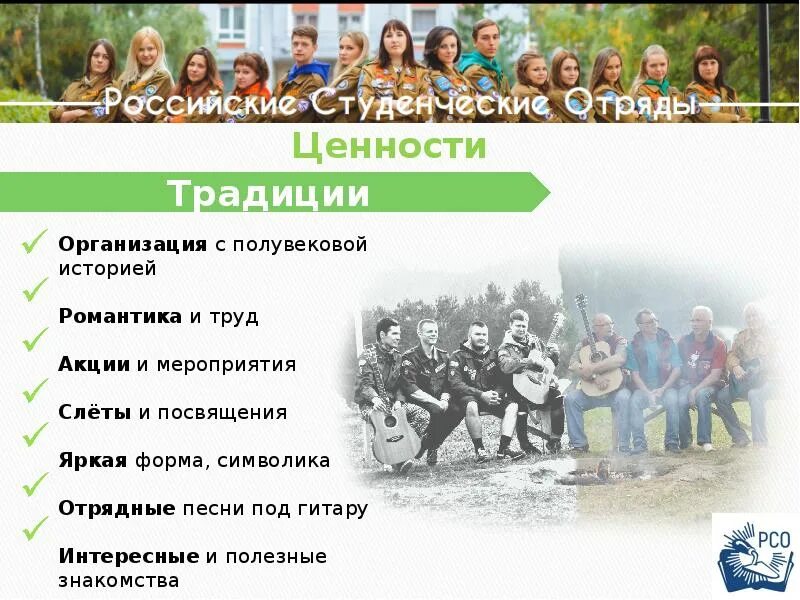 Российские Студенческие Отряды

Ценности

Традиции

Организация с полувековой историей

Романтика и труд

Акции и мероприятия

Слёты и посвящения

Яркая форма, символика

Отрядные песни под гитару

Интересные и полезные знакомства

РСО